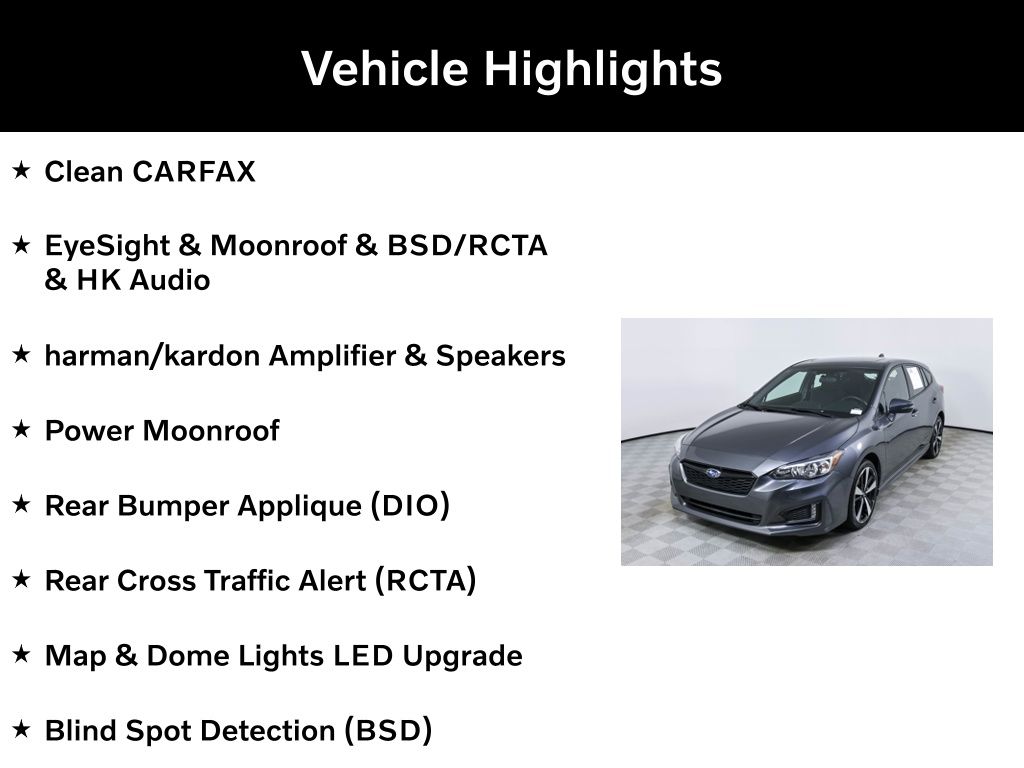 Vehicle Highlights

★ Clean CARFAX

★ EyeSight & Moonroof & BSD/RCTA & HK Audio

★ harman/kardon Amplifier & Speakers

★ Power Moonroof

★ Rear Bumper Applique (DIO)

★ Rear Cross Traffic Alert (RCTA)

★ Map & Dome Lights LED Upgrade

★ Blind Spot Detection (BSD)